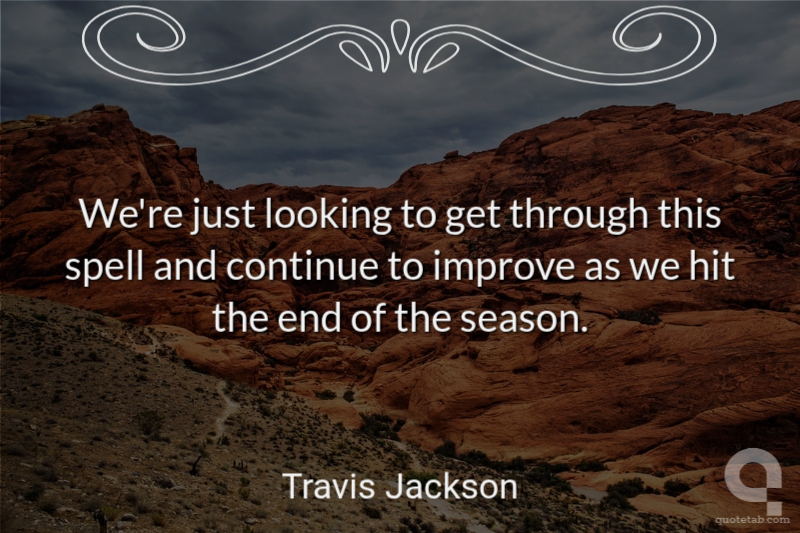 We're just looking to get through this spell and continue to improve as we hit the end of the season.

Travis Jackson

quotetab.com